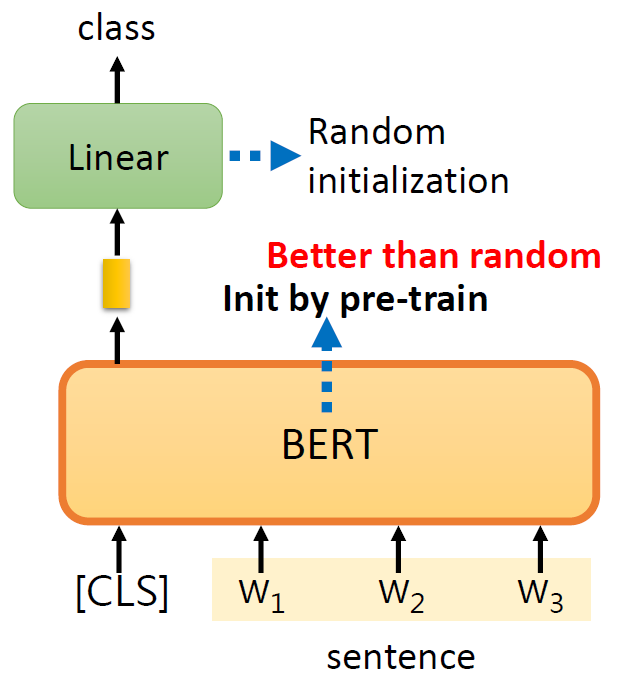 class

Linear

Random initialization

Better than random

Init by pre-train

BERT

[CLS]

$w_1$

$w_2$

$w_3$

sentence